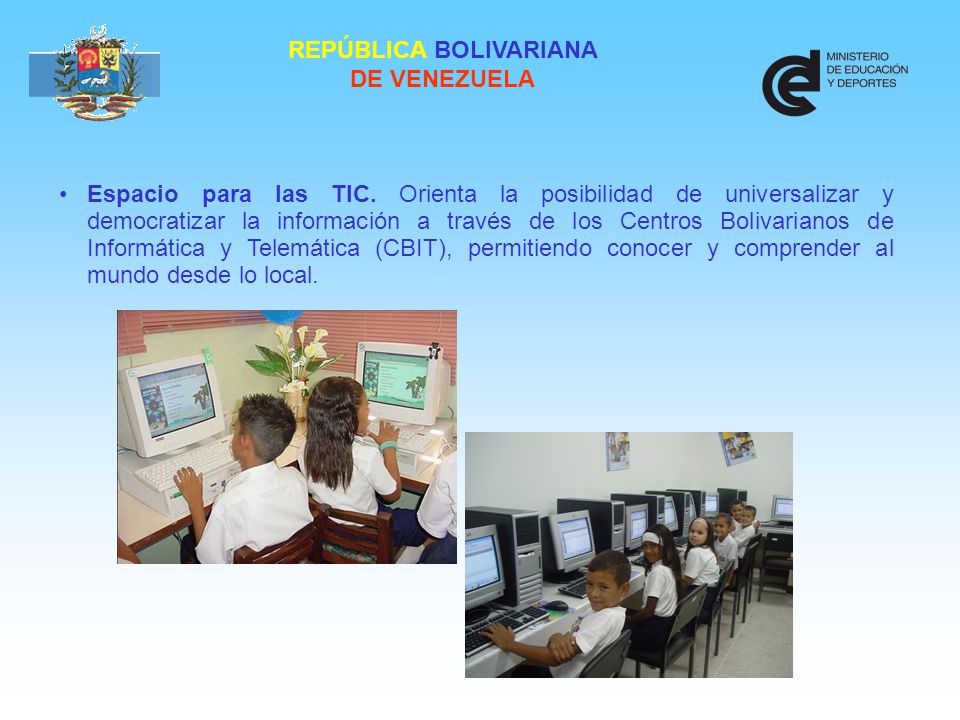 REPÚBLICA BOLIVARIANA
DE VENEZUELA

MINISTERIO
DE EDUCACIÓN
Y DEPORTES

• Espacio para las TIC. Orienta la posibilidad de universalizar y democratizar la información a través de los Centros Bolivarianos de Informática y Telemática (CBIT), permitiendo conocer y comprender al mundo desde lo local.